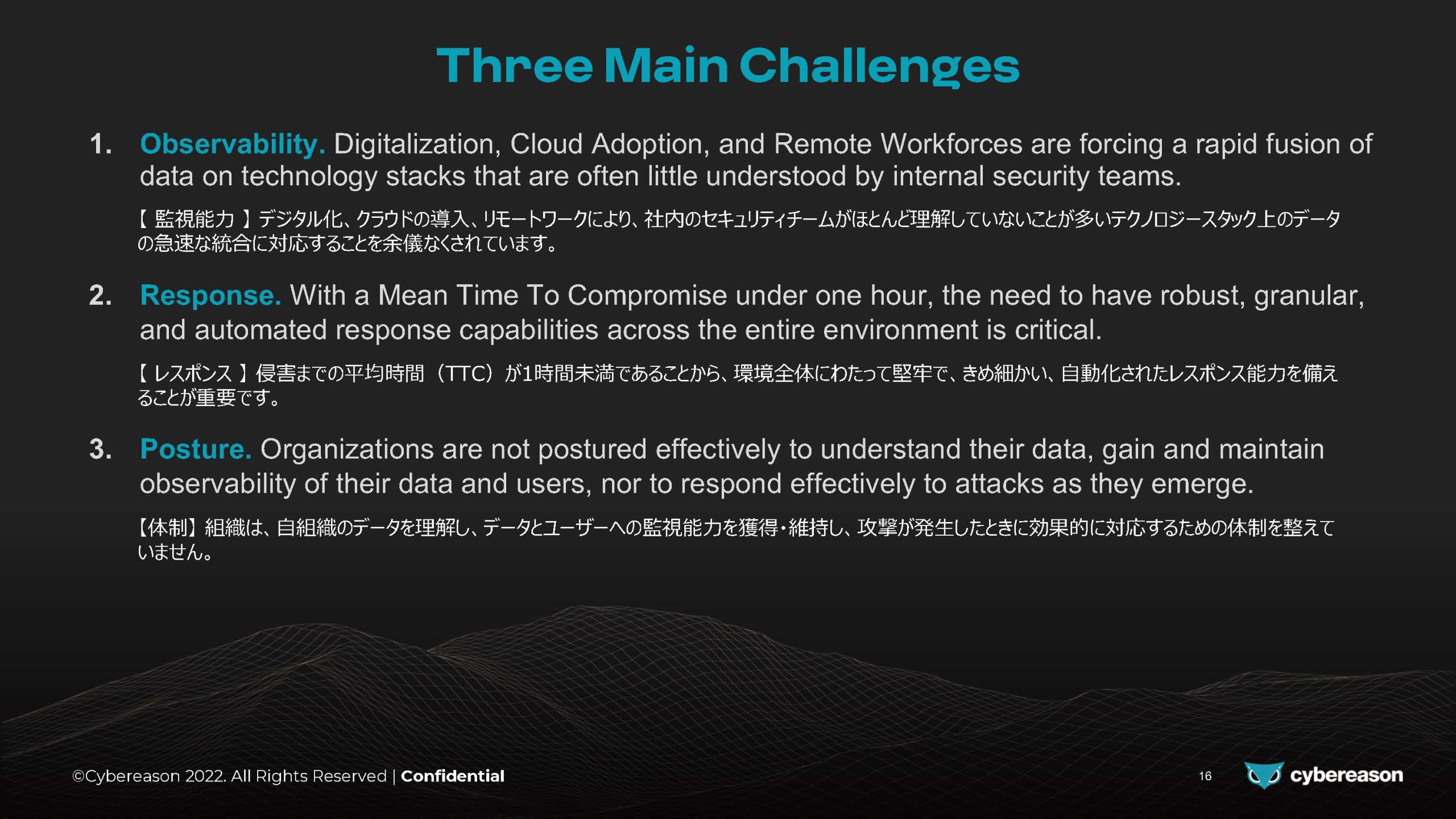 Three Main Challenges

1. Observability. Digitalization, Cloud Adoption, and Remote Workforces are forcing a rapid fusion of data on technology stacks that are often little understood by internal security teams.

【 監視能力 】デジタル化、クラウドの導入、リモートワークにより、社内のセキュリティチームがほとんど理解していないことが多いテクノロジースタック上のデータの急速な統合に対応することを余儀なくされています。

2. Response. With a Mean Time To Compromise under one hour, the need to have robust, granular, and automated response capabilities across the entire environment is critical.

【 レスポンス 】侵害までの平均時間（TTC）が1時間未満であることから、環境全体にわたって堅牢で、きめ細かい、自動化されたレスポンス能力を備えることが重要です。

3. Posture. Organizations are not postured effectively to understand their data, gain and maintain observability of their data and users, nor to respond effectively to attacks as they emerge.

【体制】組織は、自組織のデータを理解し、データとユーザーへの監視能力を獲得・維持し、攻撃が発生したときに効果的に対応するための体制を整えていません。

©Cybereason 2022. All Rights Reserved | Confidential

16

cybereason